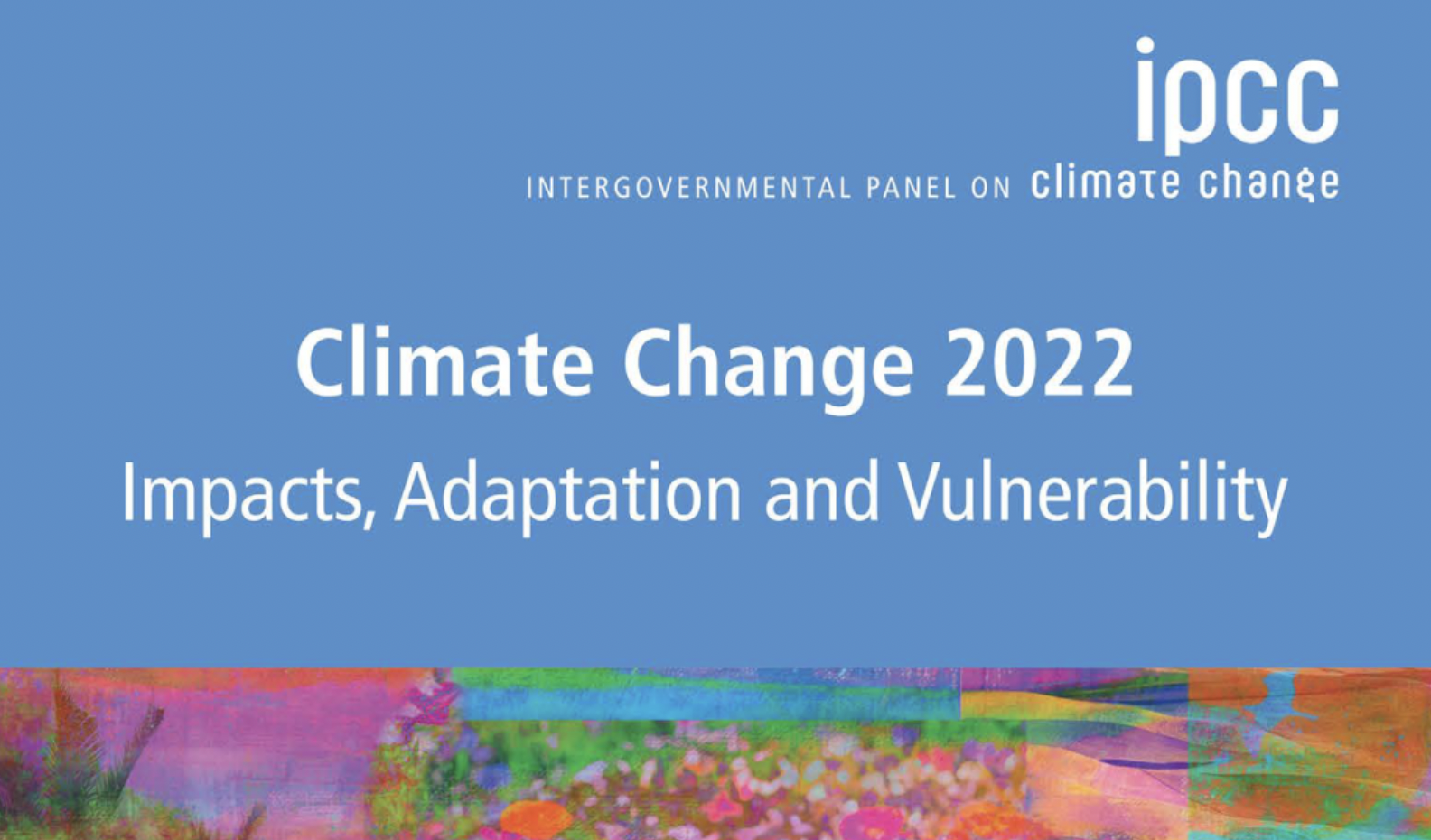 ipcc
INTERGOVERNMENTAL PANEL ON climate change

Climate Change 2022
Impacts, Adaptation and Vulnerability